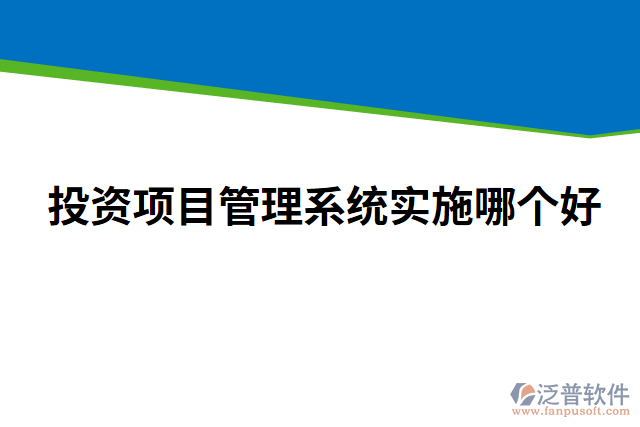 投资项目管理系统实施哪个好

泛普软件
www.fanpusoft.com